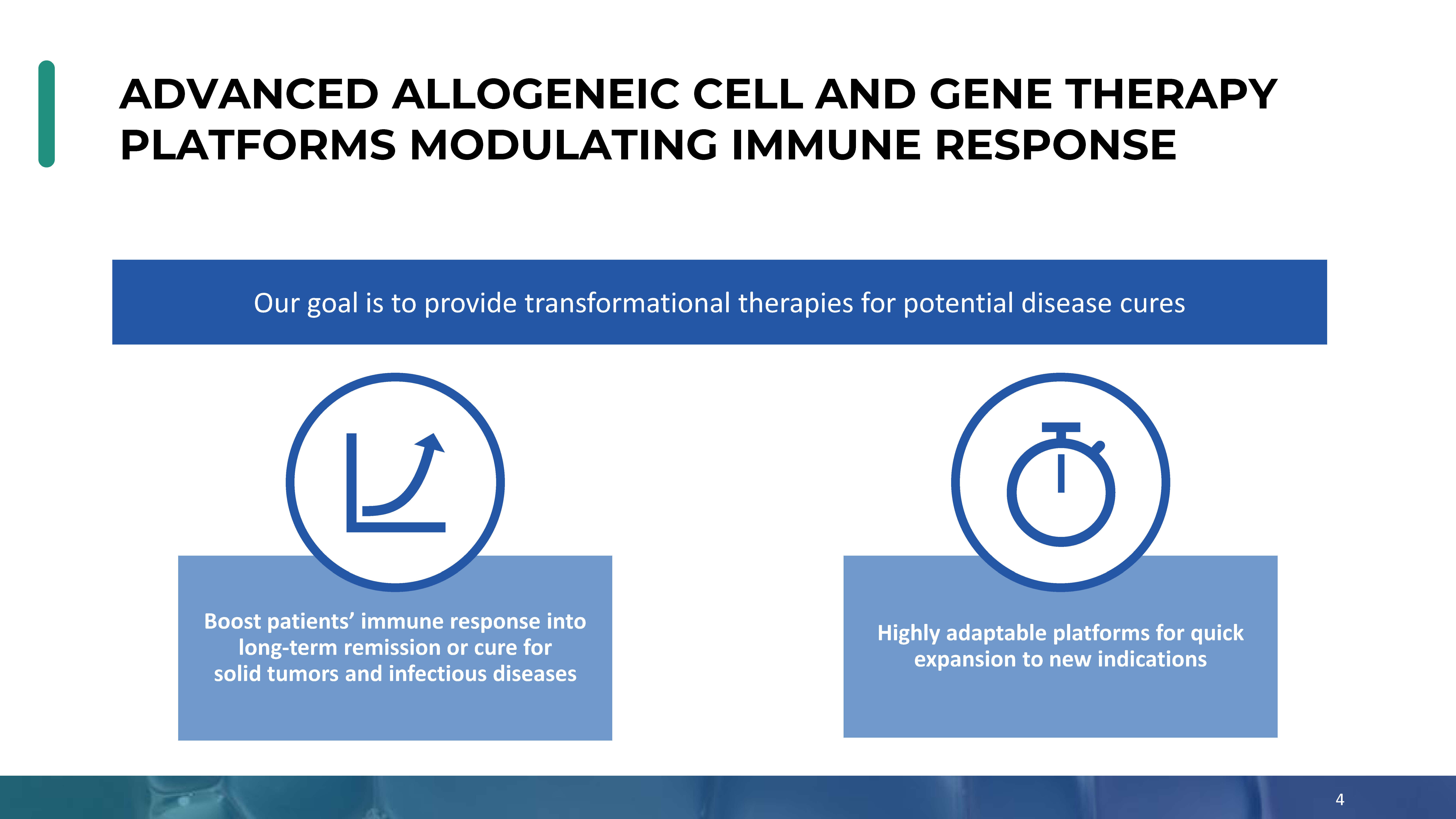 ADVANCED ALLOGENEIC CELL AND GENE THERAPY PLATFORMS MODULATING IMMUNE RESPONSE

Our goal is to provide transformational therapies for potential disease cures

Boost patients' immune response into long-term remission or cure for solid tumors and infectious diseases

Highly adaptable platforms for quick expansion to new indications

4